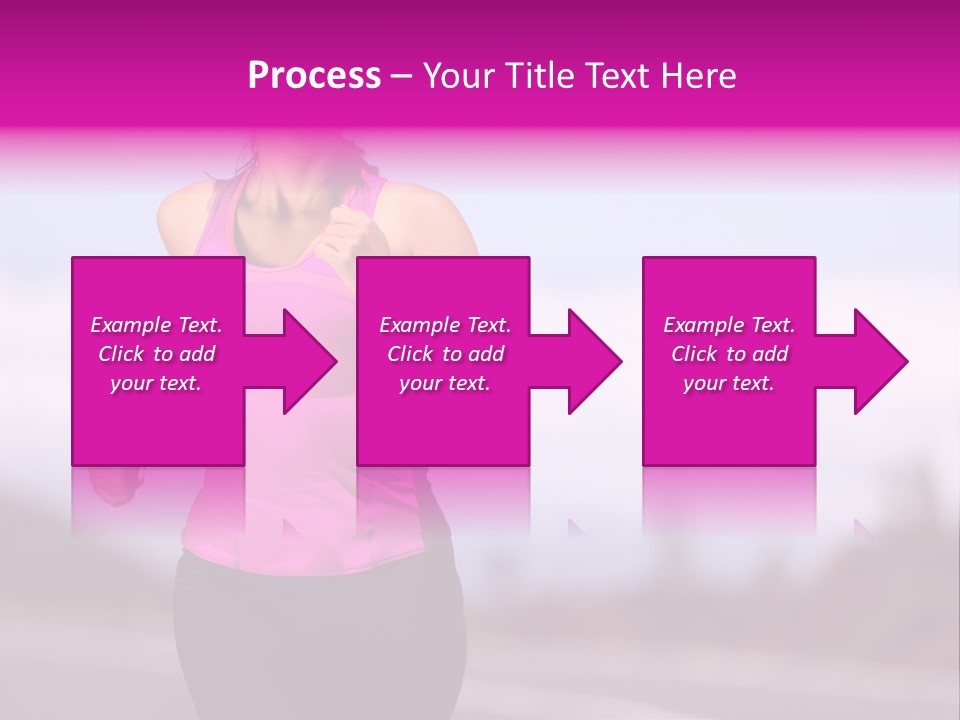 Process – Your Title Text Here

Example Text. Click to add your text.

Example Text. Click to add your text.

Example Text. Click to add your text.